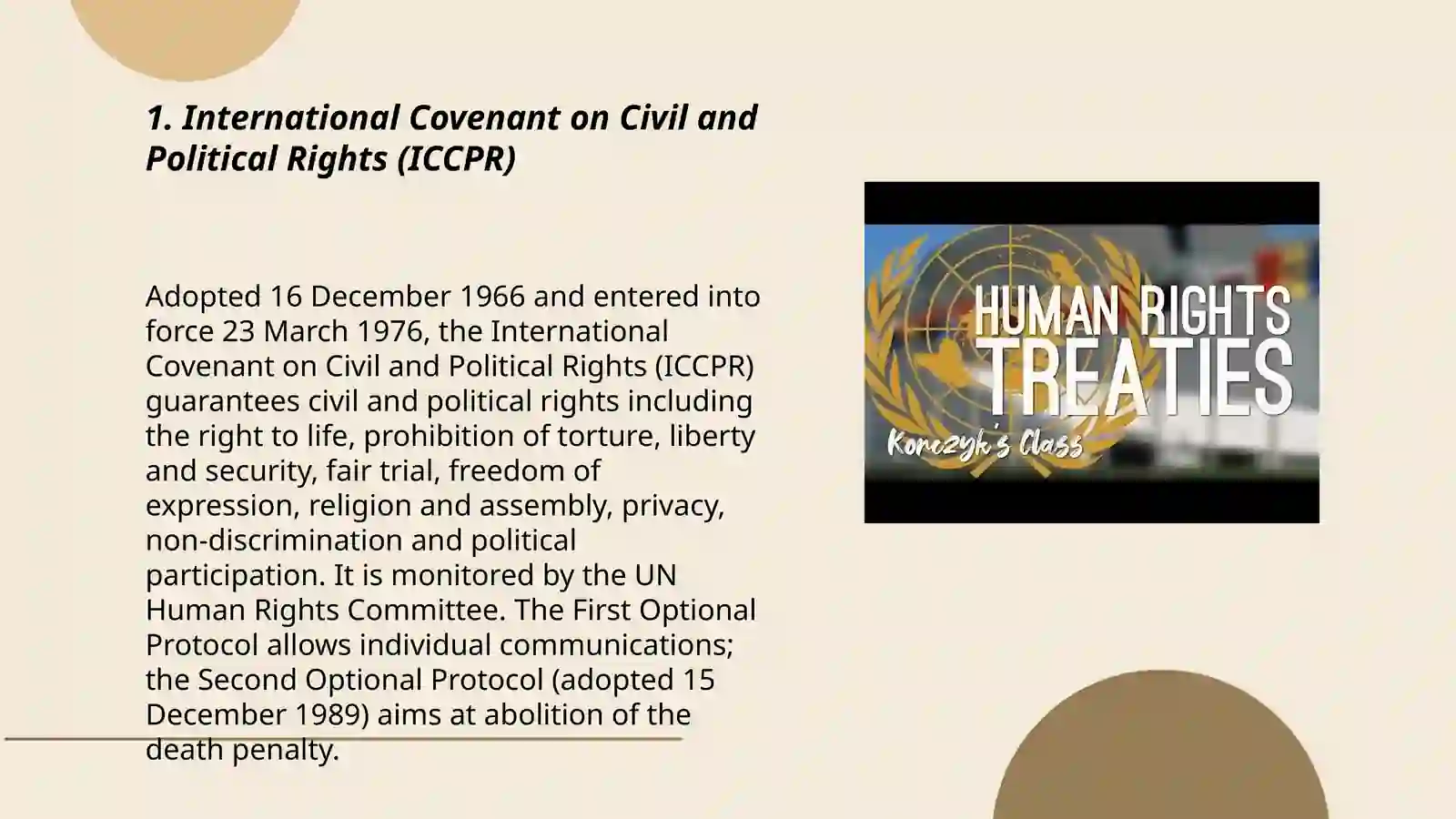 1. International Covenant on Civil and Political Rights (ICCPR)

Adopted 16 December 1966 and entered into force 23 March 1976, the International Covenant on Civil and Political Rights (ICCPR) guarantees civil and political rights including the right to life, prohibition of torture, liberty and security, fair trial, freedom of expression, religion and assembly, privacy, non-discrimination and political participation. It is monitored by the UN Human Rights Committee. The First Optional Protocol allows individual communications; the Second Optional Protocol (adopted 15 December 1989) aims at abolition of the death penalty.

HUMAN RIGHTS TREATIES

Konczyk's Class